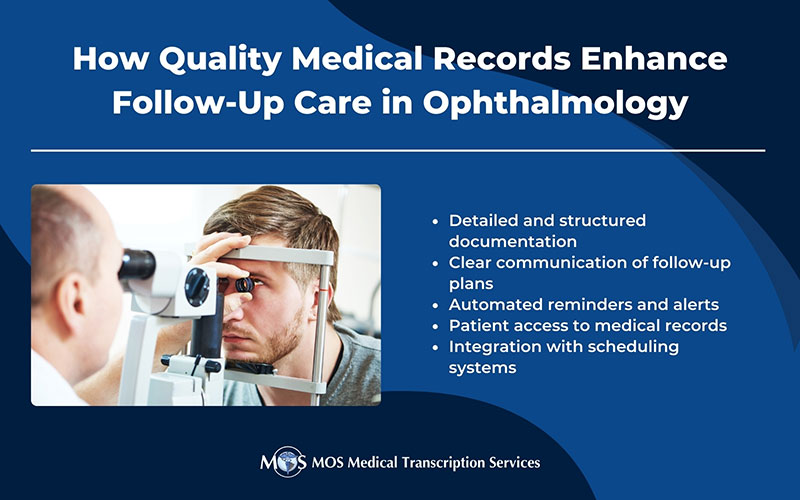 How Quality Medical Records Enhance Follow-Up Care in Ophthalmology

- Detailed and structured documentation
- Clear communication of follow-up plans
- Automated reminders and alerts
- Patient access to medical records
- Integration with scheduling systems

MOS MOS Medical Transcription Services